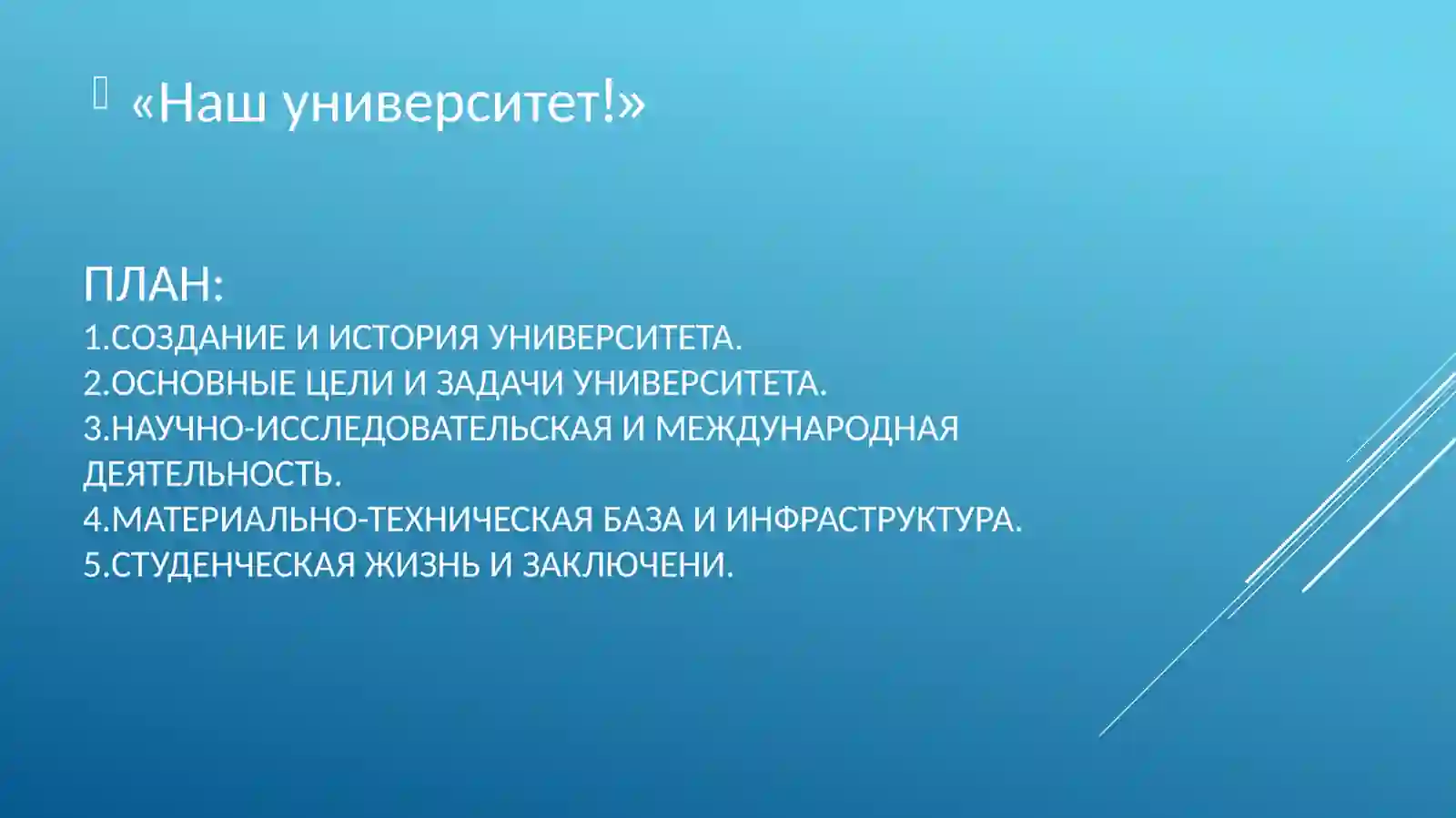 «Наш университет!»

ПЛАН:
1.СОЗДАНИЕ И ИСТОРИЯ УНИВЕРСИТЕТА.
2.ОСНОВНЫЕ ЦЕЛИ И ЗАДАЧИ УНИВЕРСИТЕТА.
3.НАУЧНО-ИССЛЕДОВАТЕЛЬСКАЯ И МЕЖДУНАРОДНАЯ ДЕЯТЕЛЬНОСТЬ.
4.МАТЕРИАЛЬНО-ТЕХНИЧЕСКАЯ БАЗА И ИНФРАСТРУКТУРА.
5.СТУДЕНЧЕСКАЯ ЖИЗНЬ И ЗАКЛЮЧЕНИ.